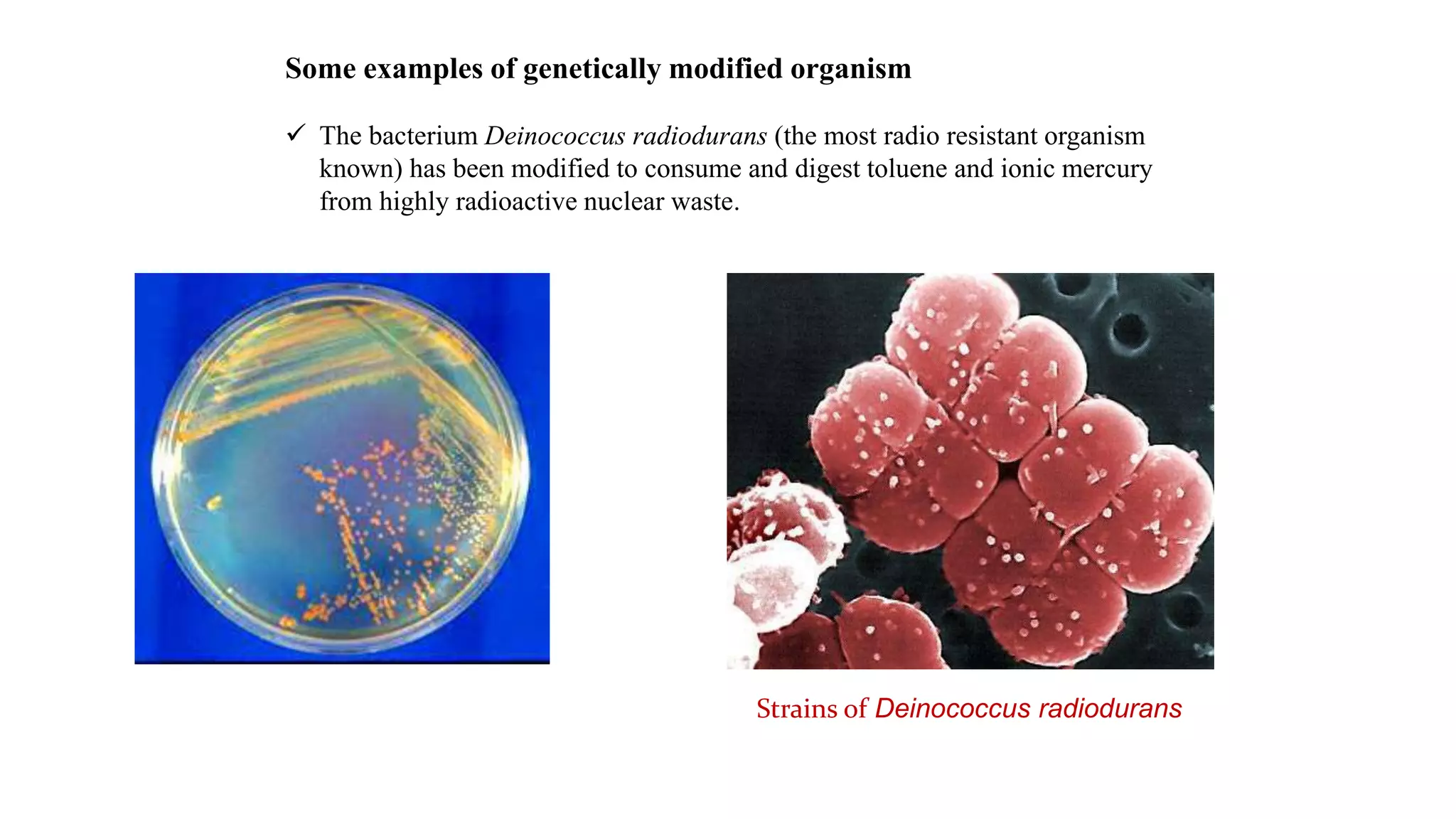 Some examples of genetically modified organism

✓ The bacterium Deinococcus radiodurans (the most radio resistant organism known) has been modified to consume and digest toluene and ionic mercury from highly radioactive nuclear waste.

Strains of Deinococcus radiodurans